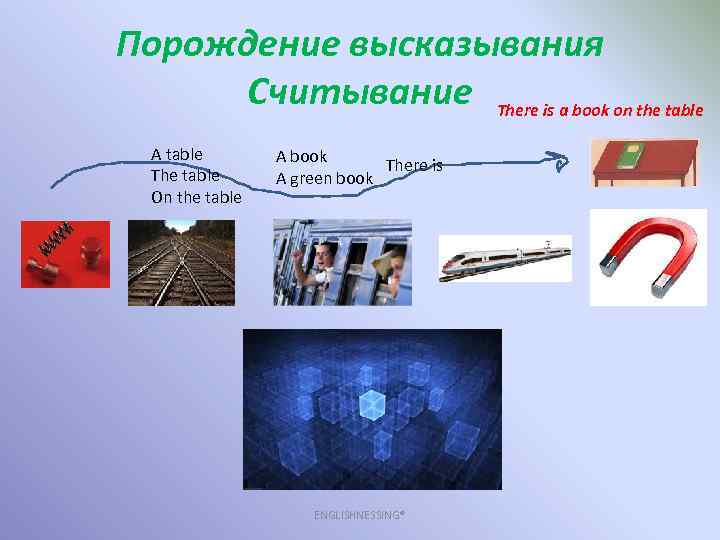 Порождение высказывания
Считывание

There is a book on the table

A table
The table
On the table

A book
A green book

There is

ENGLISHNESSING®